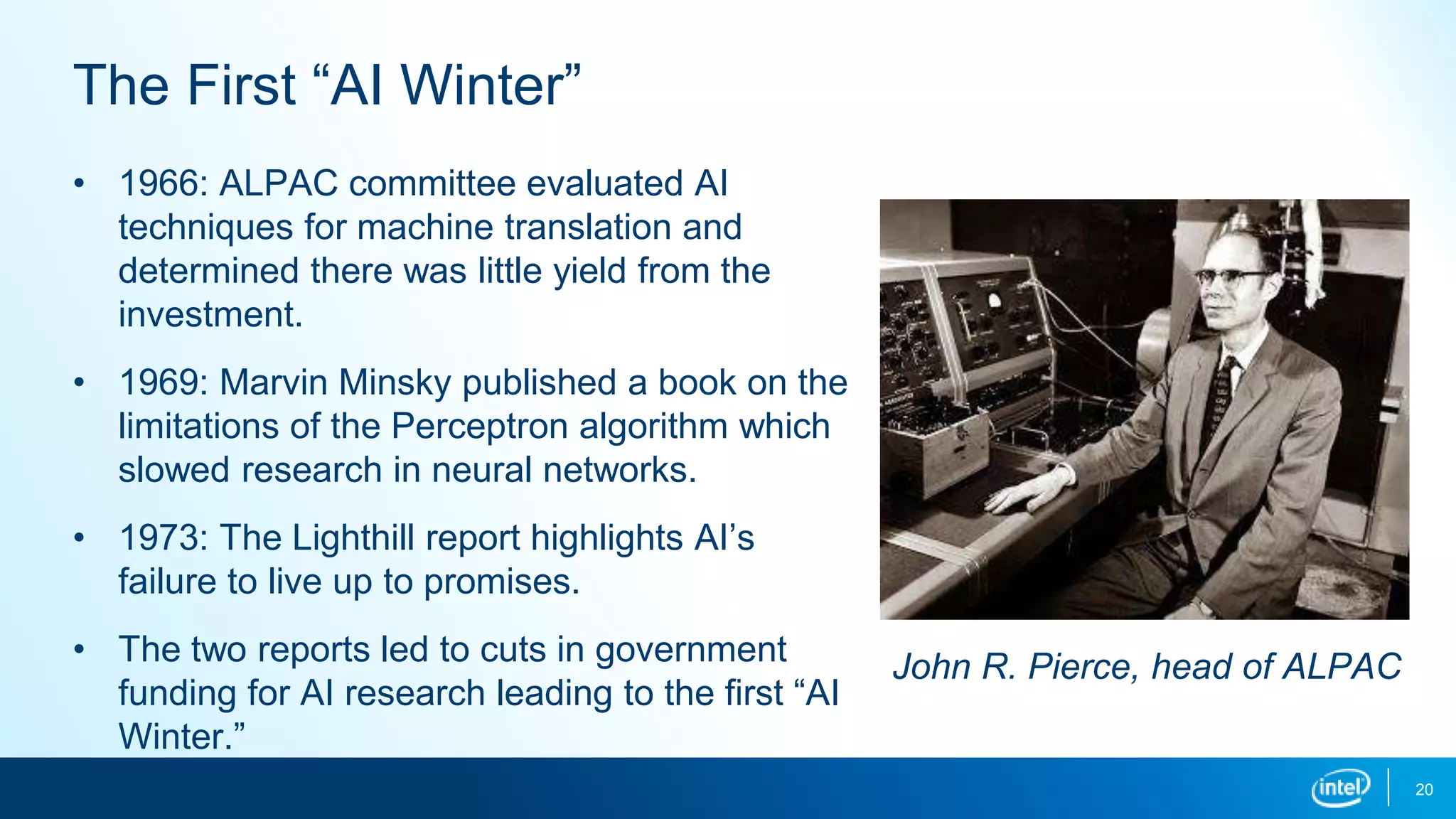 The First “AI Winter”

• 1966: ALPAC committee evaluated AI techniques for machine translation and determined there was little yield from the investment.

• 1969: Marvin Minsky published a book on the limitations of the Perceptron algorithm which slowed research in neural networks.

• 1973: The Lighthill report highlights AI’s failure to live up to promises.

• The two reports led to cuts in government funding for AI research leading to the first “AI Winter.”

John R. Pierce, head of ALPAC

intel

20